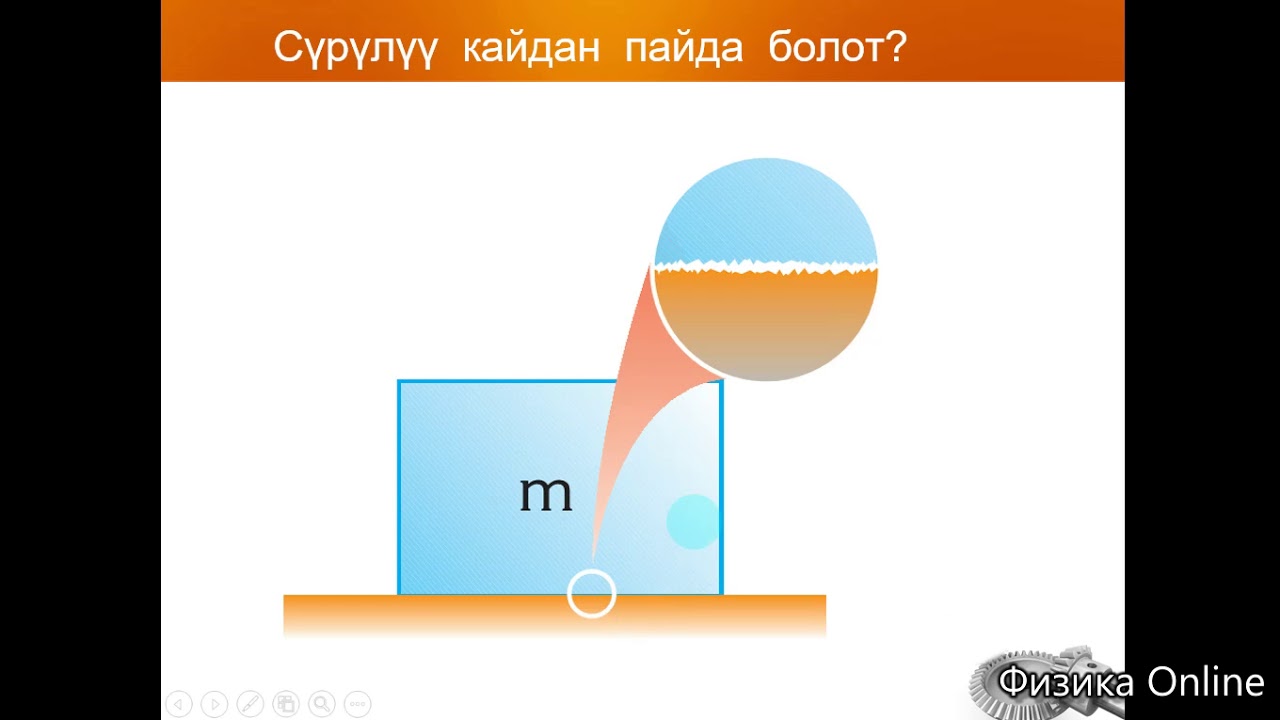 Сүрүлүү кайдан пайда болот?

m

Физика Online